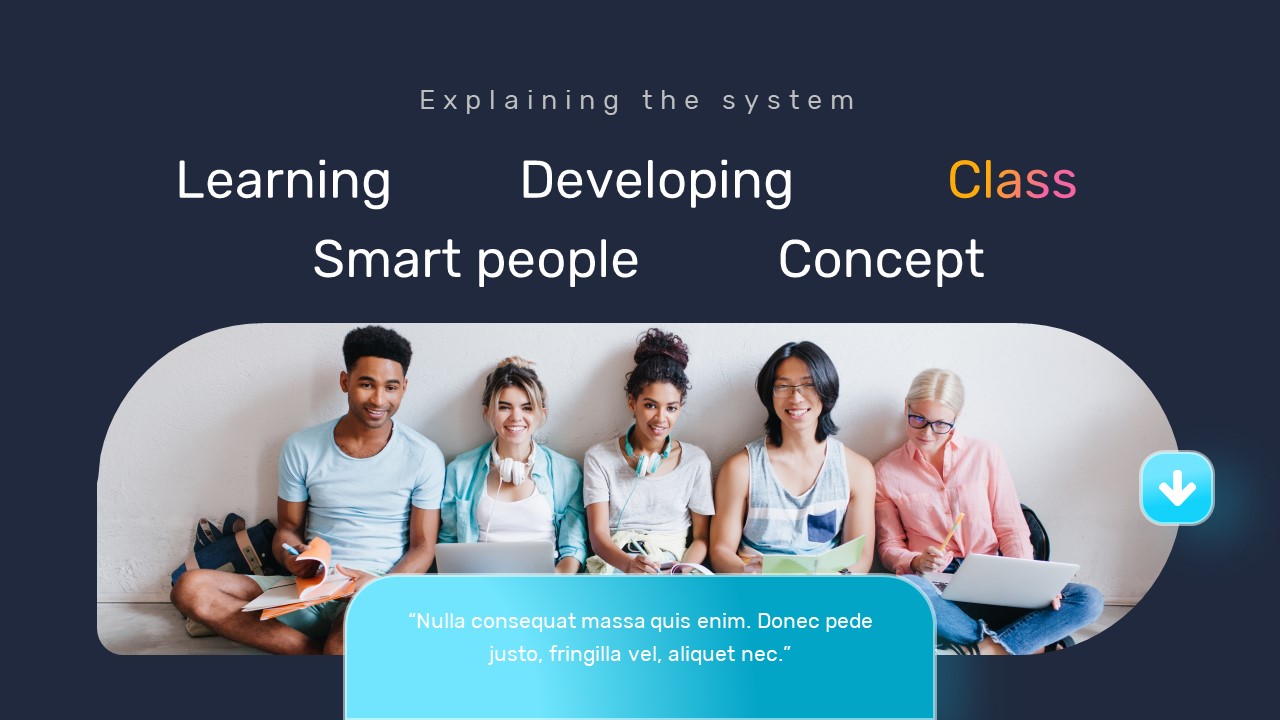 Explaining the system

Learning Developing Class

Smart people Concept

“Nulla consequat massa quis enim. Donec pede justo, fringilla vel, aliquet nec.”